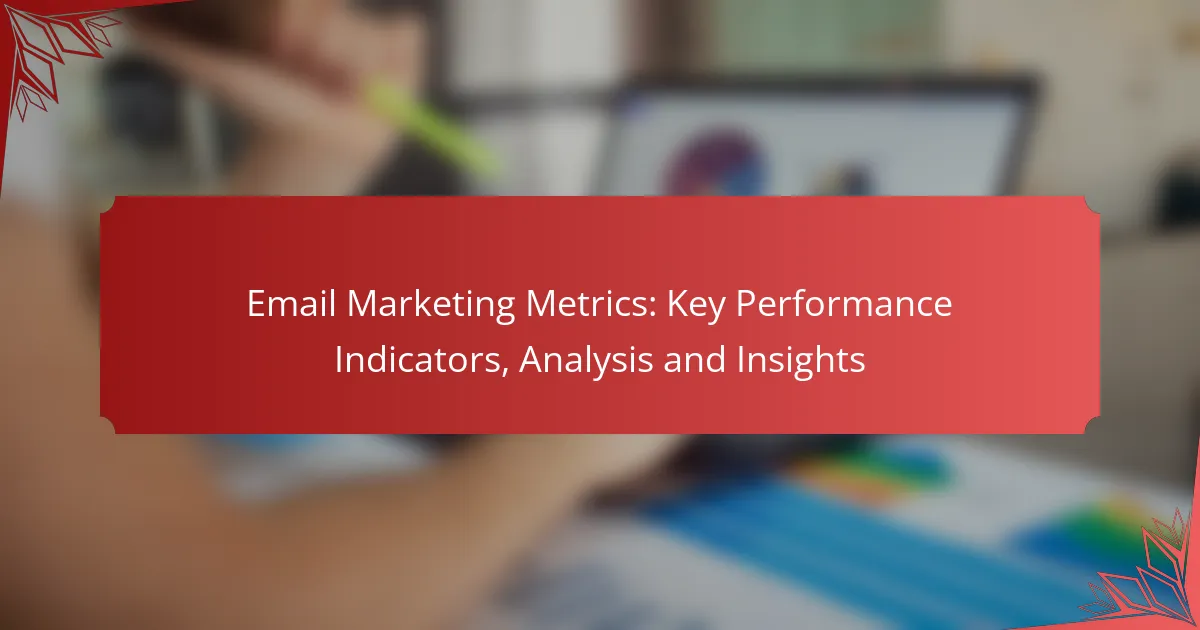 Email Marketing Metrics: Key Performance Indicators, Analysis and Insights